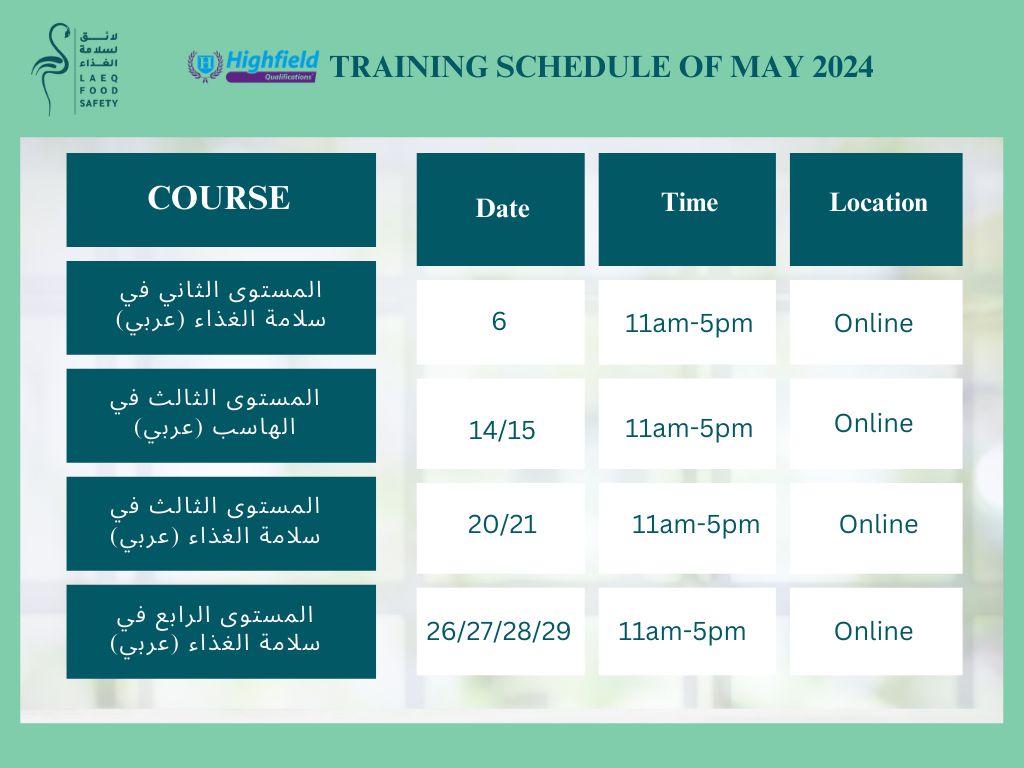 لائق لسلامة الغذاء
LAEQ FOOD SAFETY

Highfield Qualifications

TRAINING SCHEDULE OF MAY 2024

| COURSE | Date | Time | Location |
|---|---|---|---|
| المستوى الثاني في سلامة الغذاء (عربي) | 6 | 11am-5pm | Online |
| المستوى الثالث في الهاسب (عربي) | 14/15 | 11am-5pm | Online |
| المستوى الثالث في سلامة الغذاء (عربي) | 20/21 | 11am-5pm | Online |
| المستوى الرابع في سلامة الغذاء (عربي) | 26/27/28/29 | 11am-5pm | Online |